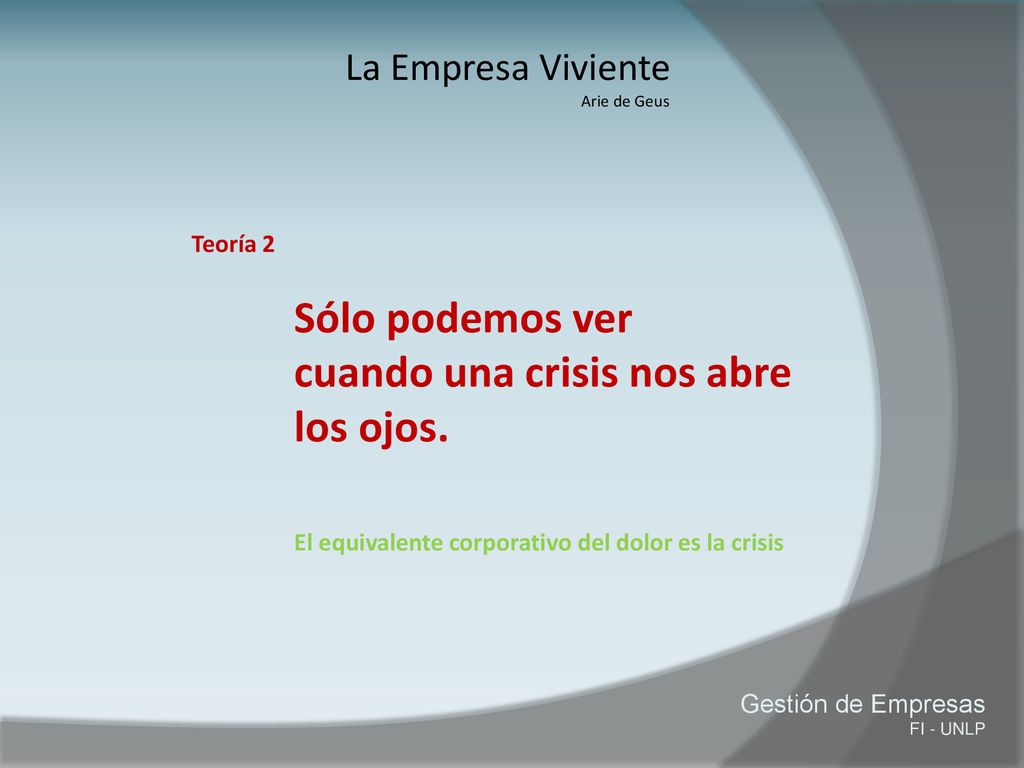 La Empresa Viviente
Arie de Geus

Teoría 2

Sólo podemos ver cuando una crisis nos abre los ojos.

El equivalente corporativo del dolor es la crisis

Gestión de Empresas
FI - UNLP